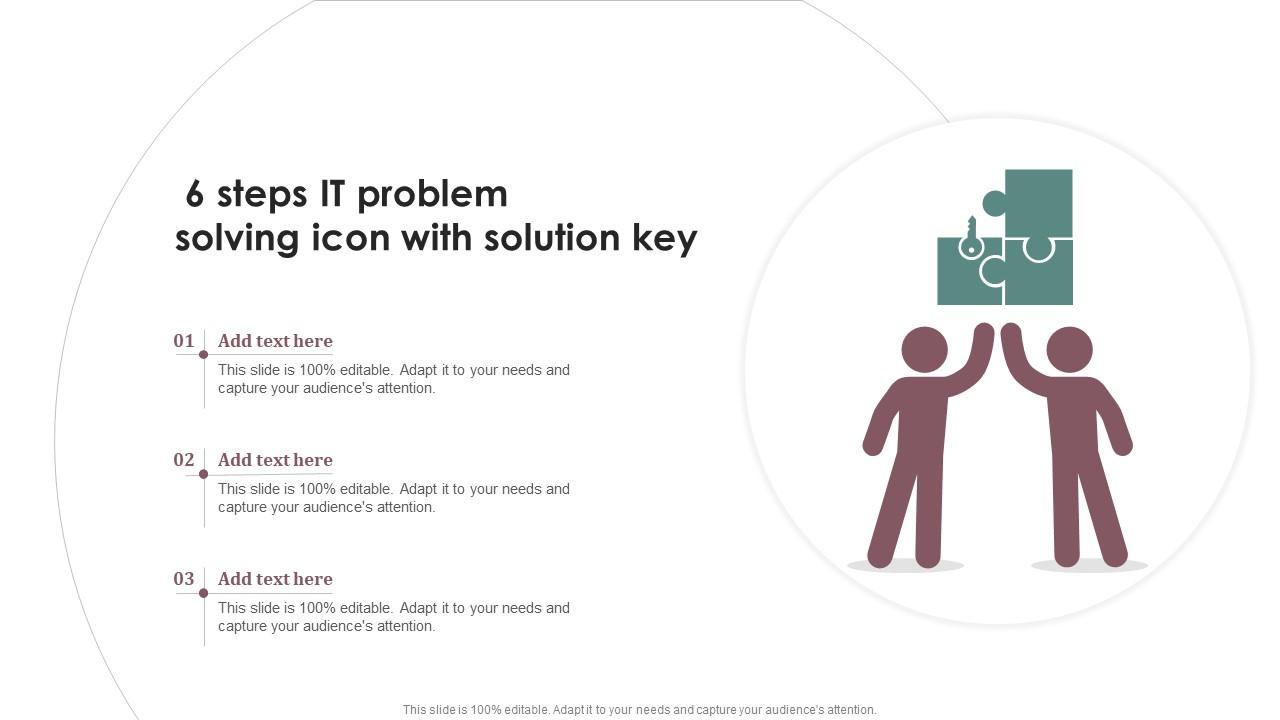 6 steps IT problem solving icon with solution key

01 Add text here
This slide is 100% editable. Adapt it to your needs and capture your audience's attention.

02 Add text here
This slide is 100% editable. Adapt it to your needs and capture your audience's attention.

03 Add text here
This slide is 100% editable. Adapt it to your needs and capture your audience's attention.

This slide is 100% editable. Adapt it to your needs and capture your audience's attention.